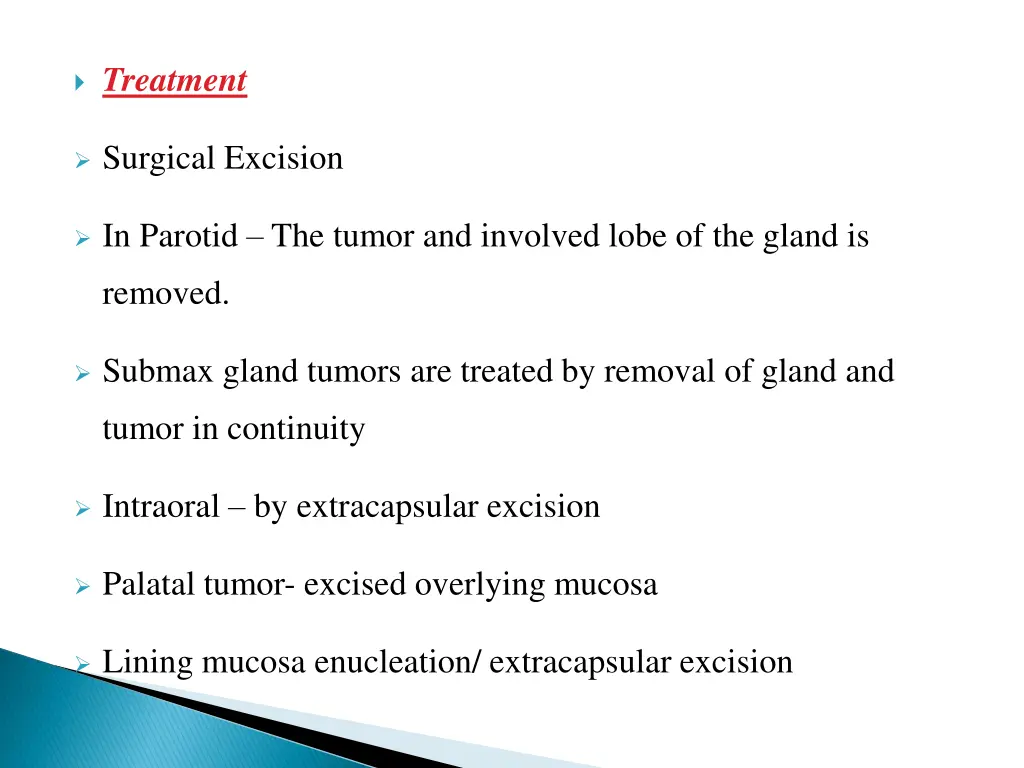 Treatment

Surgical Excision

In Parotid – The tumor and involved lobe of the gland is removed.

Submax gland tumors are treated by removal of gland and tumor in continuity

Intraoral – by extracapsular excision

Palatal tumor- excised overlying mucosa

Lining mucosa enucleation/ extracapsular excision